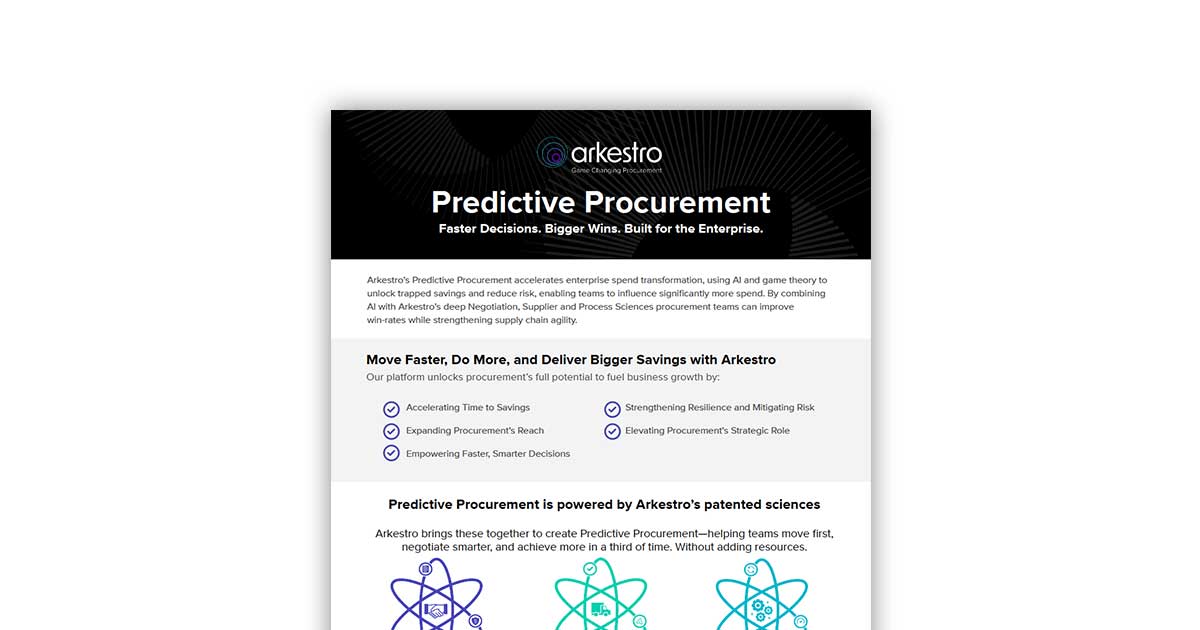 arkestro
Game Changing Procurement

Predictive Procurement

Faster Decisions. Bigger Wins. Built for the Enterprise.

Arkestro's Predictive Procurement accelerates enterprise spend transformation, using AI and game theory to unlock trapped savings and reduce risk, enabling teams to influence significantly more spend. By combining AI with Arkestro's deep Negotiation, Supplier and Process Sciences procurement teams can improve win-rates while strengthening supply chain agility.

Move Faster, Do More, and Deliver Bigger Savings with Arkestro

Our platform unlocks procurement's full potential to fuel business growth by:

Accelerating Time to Savings

Expanding Procurement's Reach

Empowering Faster, Smarter Decisions

Strengthening Resilience and Mitigating Risk

Elevating Procurement's Strategic Role

Predictive Procurement is powered by Arkestro's patented sciences

Arkestro brings these together to create Predictive Procurement—helping teams move first, negotiate smarter, and achieve more in a third of time. Without adding resources.